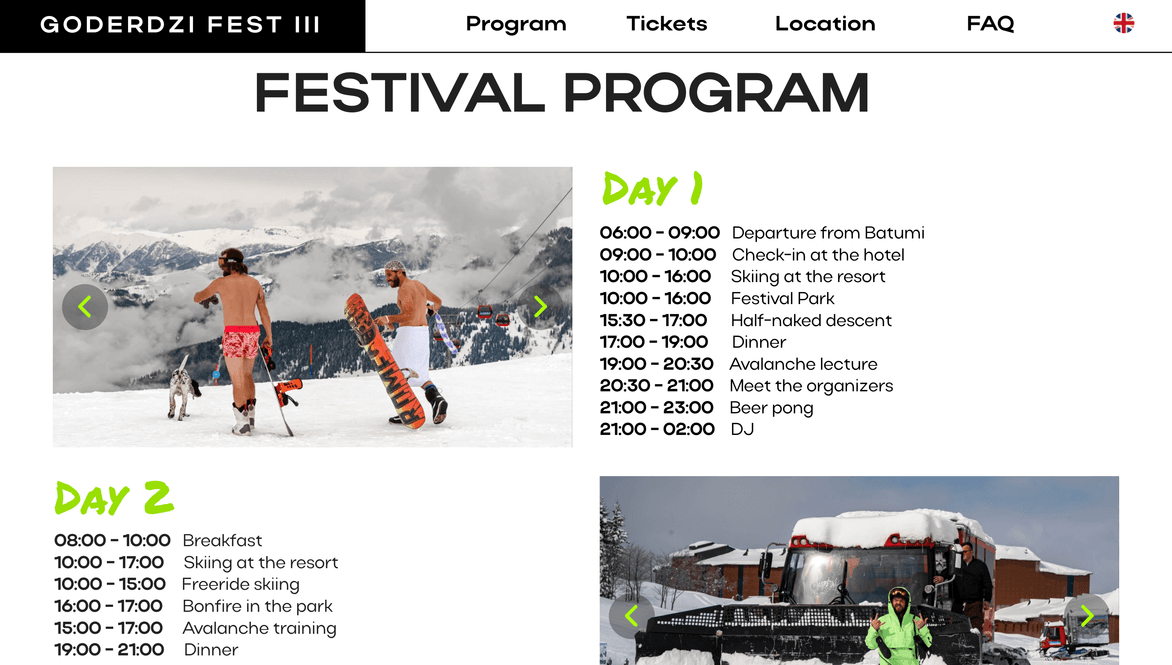 GODERDZI FEST III

Program Tickets Location FAQ

FESTIVAL PROGRAM

DAY 1

06:00 - 09:00 Departure from Batumi
09:00 - 10:00 Check-in at the hotel
10:00 - 16:00 Skiing at the resort
10:00 - 16:00 Festival Park
15:30 - 17:00 Half-naked descent
17:00 - 19:00 Dinner
19:00 - 20:30 Avalanche lecture
20:30 - 21:00 Meet the organizers
21:00 - 23:00 Beer pong
21:00 - 02:00 DJ

DAY 2

08:00 - 10:00 Breakfast
10:00 - 17:00 Skiing at the resort
10:00 - 15:00 Freeride skiing
16:00 - 17:00 Bonfire in the park
15:00 - 17:00 Avalanche training
19:00 - 21:00 Dinner